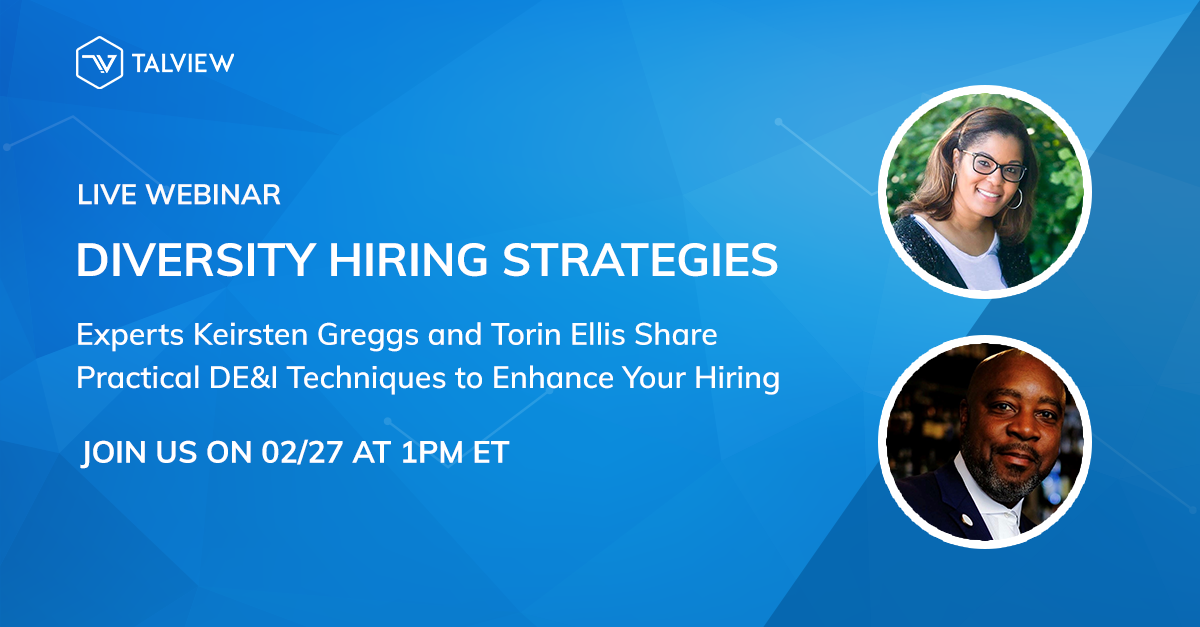 TALVIEW

LIVE WEBINAR

DIVERSITY HIRING STRATEGIES

Experts Keirsten Greggs and Torin Ellis Share Practical DE&I Techniques to Enhance Your Hiring

JOIN US ON 02/27 AT 1PM ET